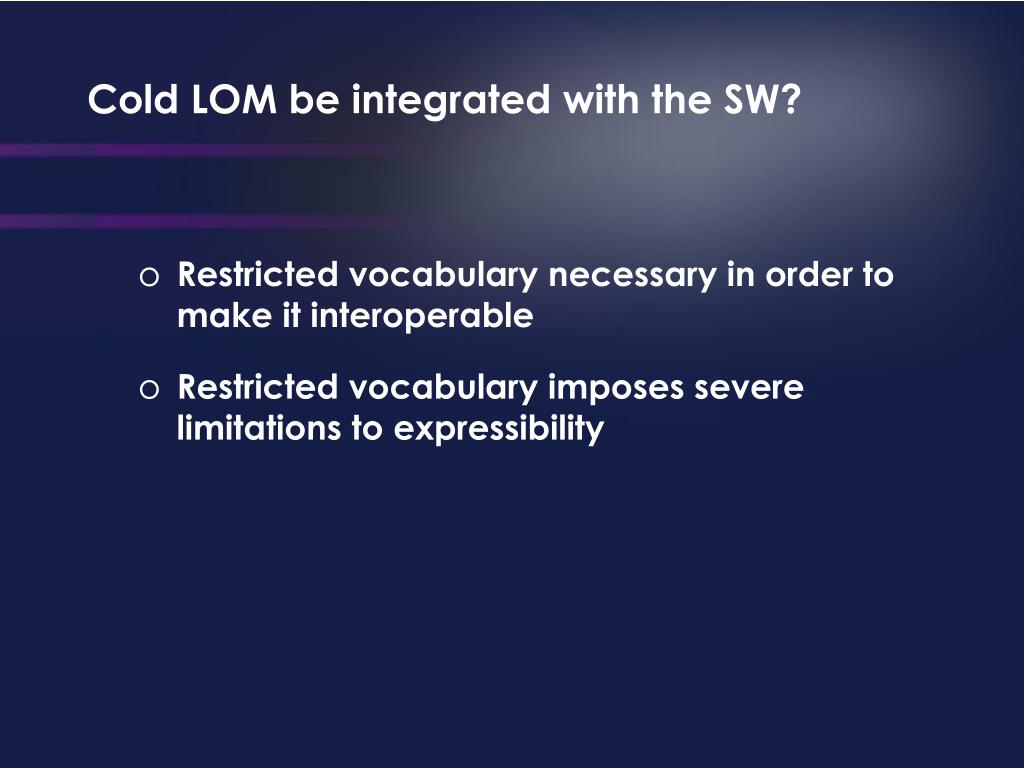 Cold LOM be integrated with the SW?

o Restricted vocabulary necessary in order to make it interoperable

o Restricted vocabulary imposes severe limitations to expressibility